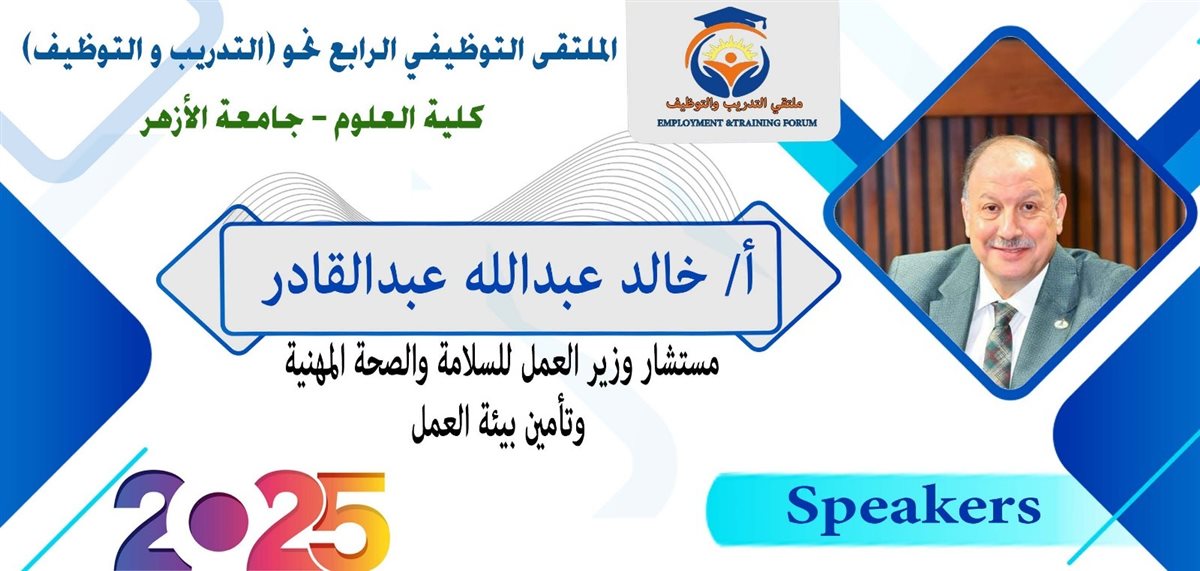 الملتقى التوظيفي الرابع نحو (التدريب و التوظيف)

كلية العلوم - جامعة الأزهر

ملتقى التدريب والتوظيف
EMPLOYMENT &TRAINING FORUM

أ/ خالد عبدالله عبدالقادر

مستشار وزير العمل للسلامة والصحة المهنية وتأمين بيئة العمل

2025

Speakers